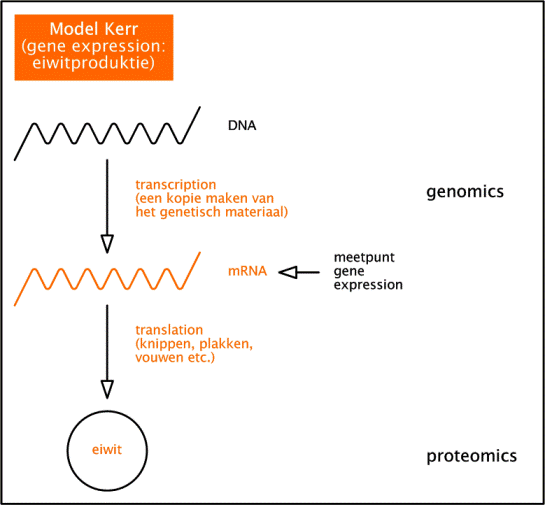 Model Kerr
(gene expression:
eiwitproduktie)

DNA

transcription
(een kopie maken van
het genetisch materiaal)

genomics

mRNA

meetpunt
gene
expression

translation
(knippen, plakken,
vouwen etc.)

eiwit

proteomics